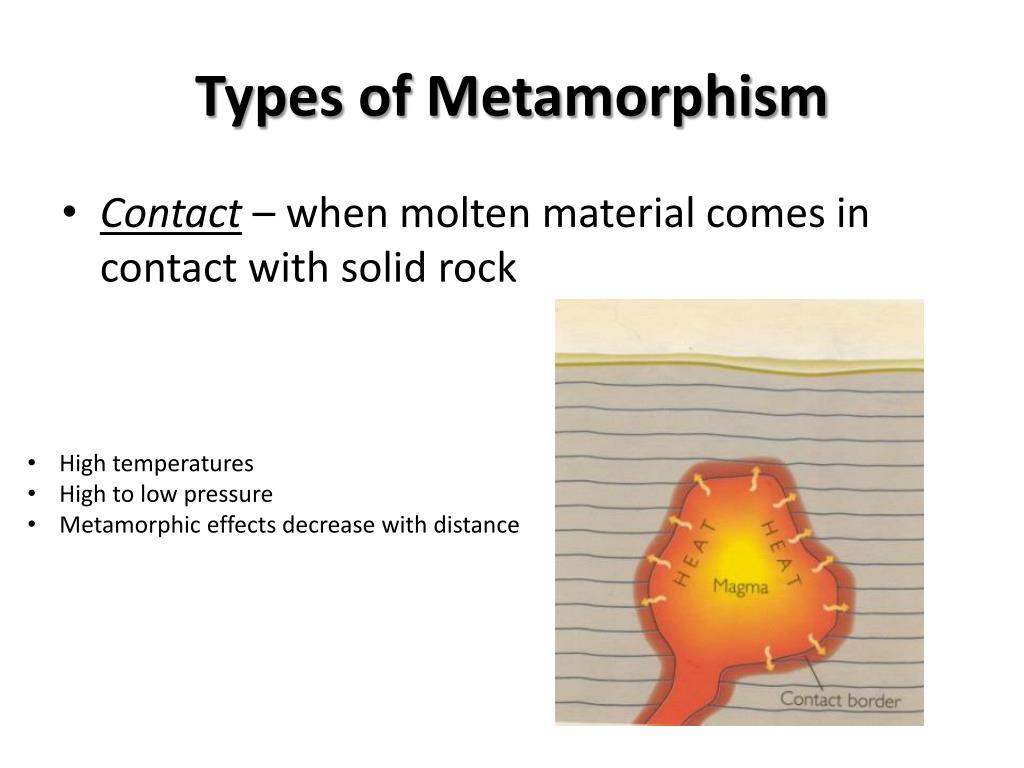 Types of Metamorphism

• Contact – when molten material comes in contact with solid rock

• High temperatures
• High to low pressure
• Metamorphic effects decrease with distance

HEAT
HEAT
Magma
Contact border